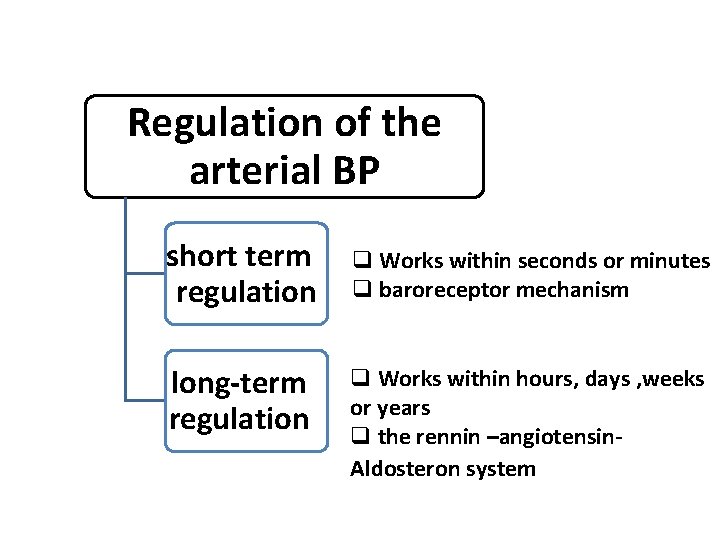 Regulation of the arterial BP

short term regulation

❑ Works within seconds or minutes
❑ baroreceptor mechanism

long-term regulation

❑ Works within hours, days ,weeks or years
❑ the rennin –angiotensin-Aldosteron system